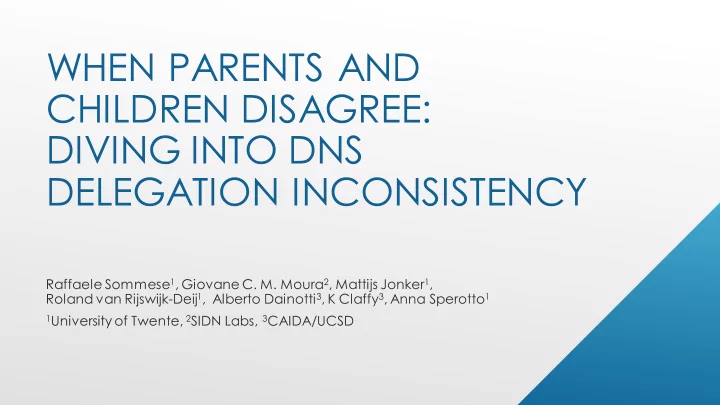 WHEN PARENTS AND CHILDREN DISAGREE: DIVING INTO DNS DELEGATION INCONSISTENCY

Raffaele Sommese$^1$, Giovane C. M. Moura$^2$, Mattijs Jonker$^1$, Roland van Rijswijk-Deij$^1$, Alberto Dainotti$^3$, K Claffy$^3$, Anna Sperotto$^1$

$^1$University of Twente, $^2$SIDN Labs, $^3$CAIDA/UCSD